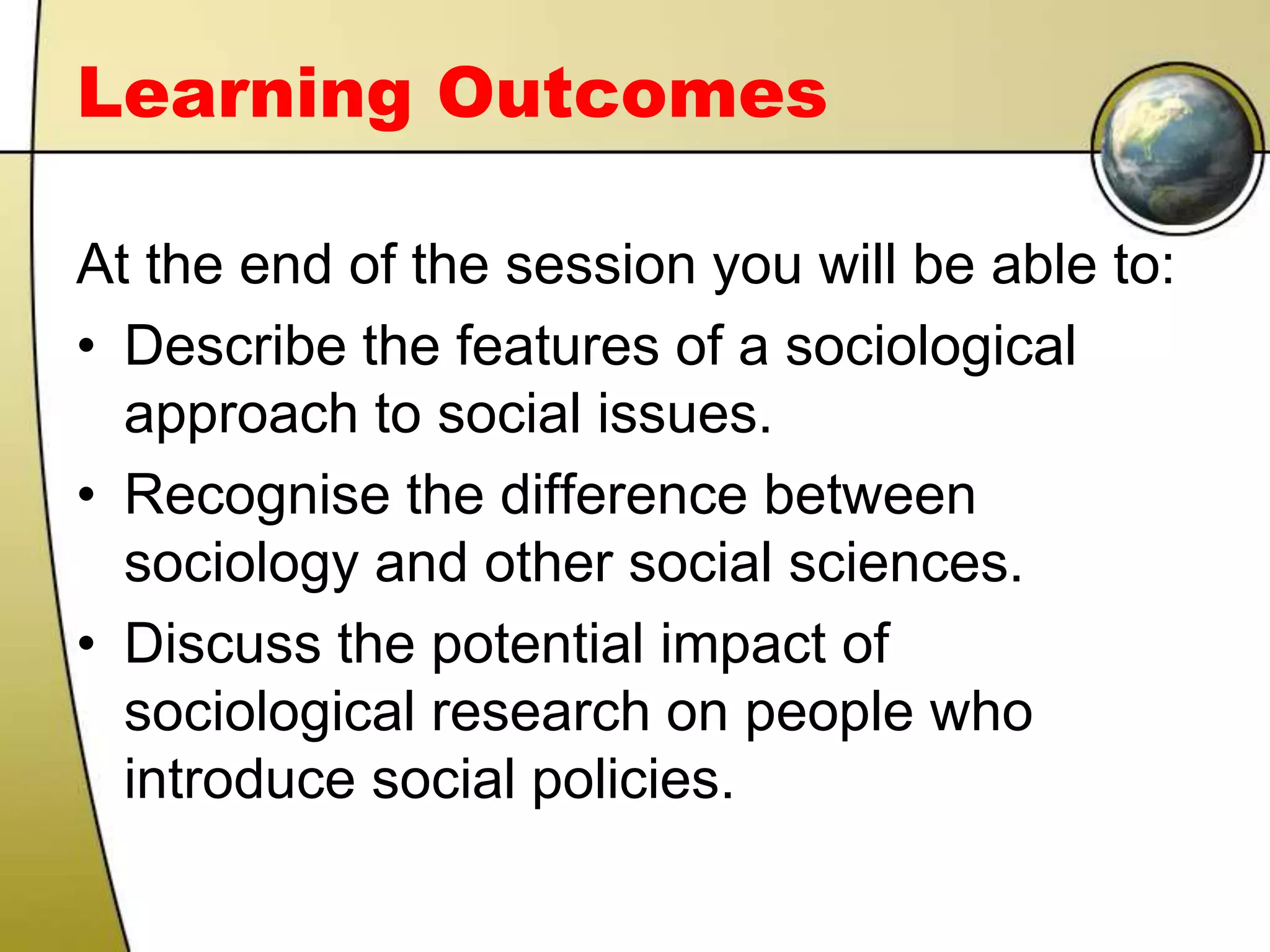 Learning Outcomes

At the end of the session you will be able to:

• Describe the features of a sociological approach to social issues.
• Recognise the difference between sociology and other social sciences.
• Discuss the potential impact of sociological research on people who introduce social policies.